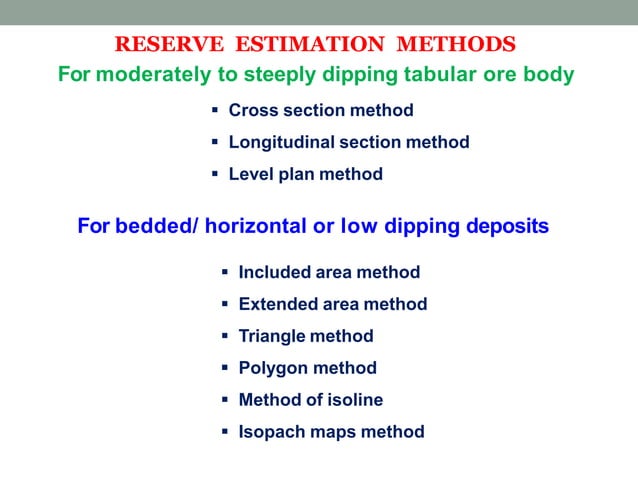 RESERVE ESTIMATION METHODS
For moderately to steeply dipping tabular ore body

▪ Cross section method
▪ Longitudinal section method
▪ Level plan method

For bedded/ horizontal or low dipping deposits

▪ Included area method
▪ Extended area method
▪ Triangle method
▪ Polygon method
▪ Method of isoline
▪ Isopach maps method